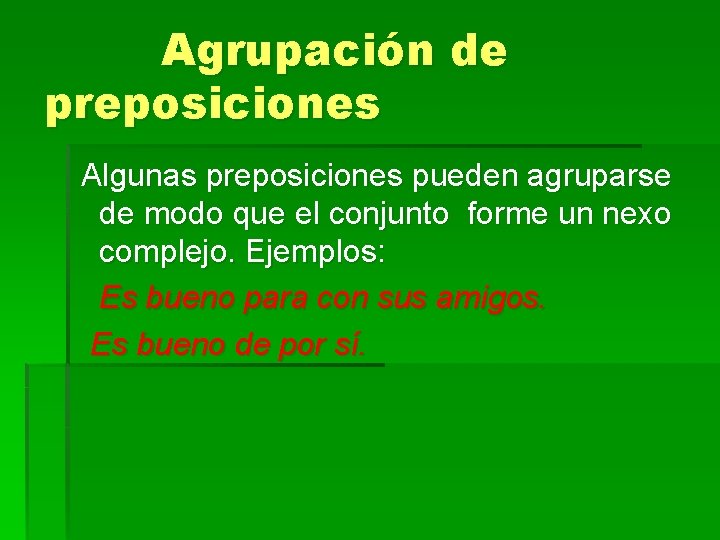 Agrupación de preposiciones

Algunas preposiciones pueden agruparse de modo que el conjunto forme un nexo complejo. Ejemplos:

Es bueno para con sus amigos.

Es bueno de por sí.